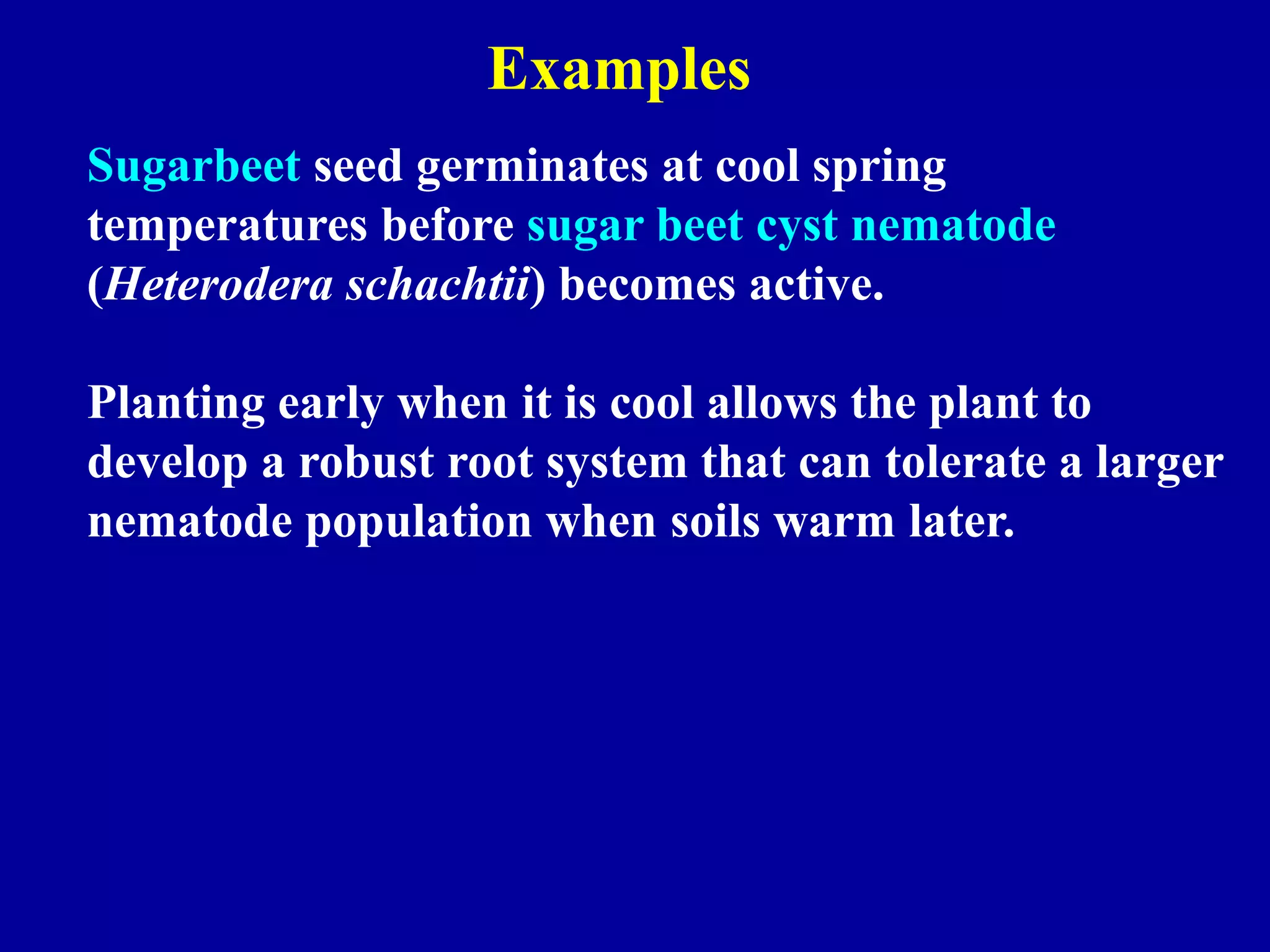 Examples

Sugarbeet seed germinates at cool spring temperatures before sugar beet cyst nematode (Heterodera schachtii) becomes active.

Planting early when it is cool allows the plant to develop a robust root system that can tolerate a larger nematode population when soils warm later.